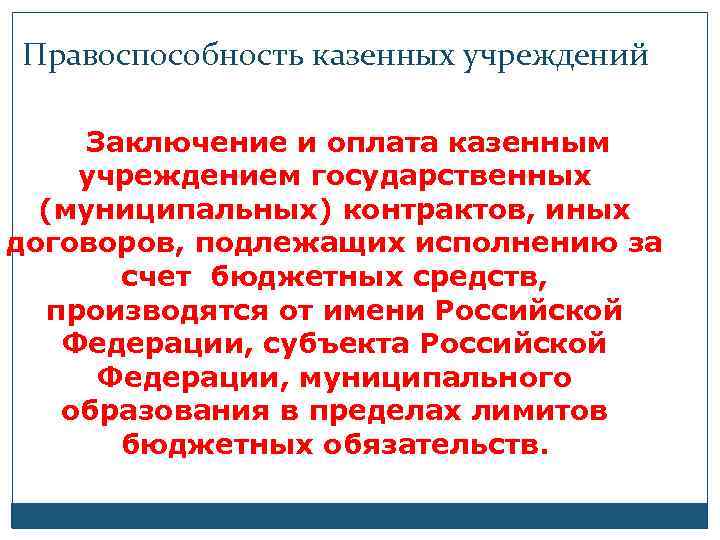 Правоспособность казенных учреждений

Заключение и оплата казенным учреждением государственных (муниципальных) контрактов, иных договоров, подлежащих исполнению за счет бюджетных средств, производятся от имени Российской Федерации, субъекта Российской Федерации, муниципального образования в пределах лимитов бюджетных обязательств.